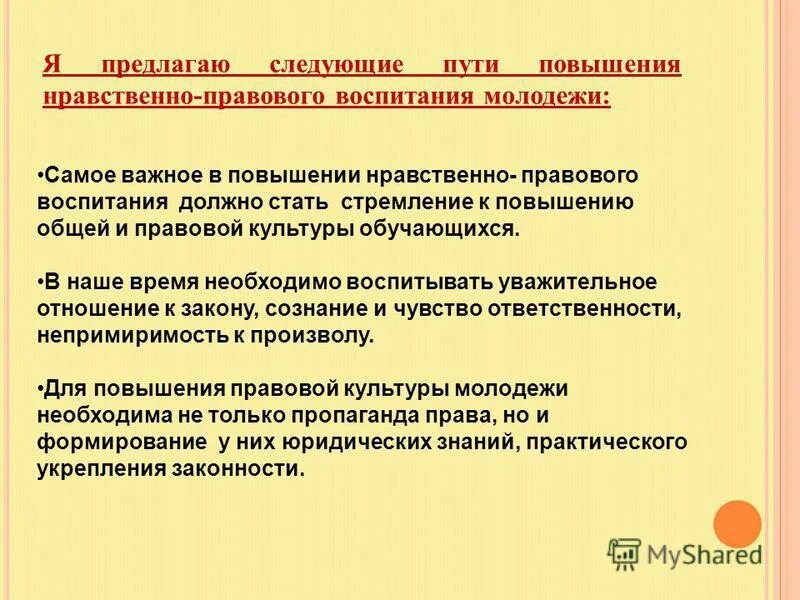 Я предлагаю следующие пути повышения нравственно-правового воспитания молодежи:

•Самое важное в повышении нравственно- правового воспитания должно стать стремление к повышению общей и правовой культуры обучающихся.

•В наше время необходимо воспитывать уважительное отношение к закону, сознание и чувство ответственности, непримиримость к произволу.

•Для повышения правовой культуры молодежи необходима не только пропаганда права, но и формирование у них юридических знаний, практического укрепления законности.

MyShared